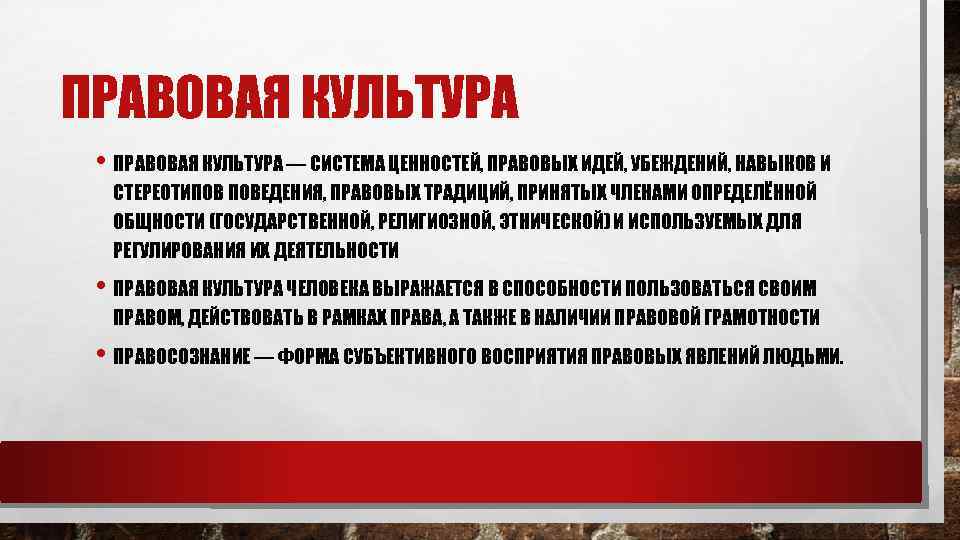 ПРАВОВАЯ КУЛЬТУРА

• ПРАВОВАЯ КУЛЬТУРА — СИСТЕМА ЦЕННОСТЕЙ, ПРАВОВЫХ ИДЕЙ, УБЕЖДЕНИЙ, НАВЫКОВ И СТЕРЕОТИПОВ ПОВЕДЕНИЯ, ПРАВОВЫХ ТРАДИЦИЙ, ПРИНЯТЫХ ЧЛЕНАМИ ОПРЕДЕЛЁННОЙ ОБЩНОСТИ (ГОСУДАРСТВЕННОЙ, РЕЛИГИОЗНОЙ, ЭТНИЧЕСКОЙ) И ИСПОЛЬЗУЕМЫХ ДЛЯ РЕГУЛИРОВАНИЯ ИХ ДЕЯТЕЛЬНОСТИ

• ПРАВОВАЯ КУЛЬТУРА ЧЕЛОВЕКА ВЫРАЖАЕТСЯ В СПОСОБНОСТИ ПОЛЬЗОВАТЬСЯ СВОИМ ПРАВОМ, ДЕЙСТВОВАТЬ В РАМКАХ ПРАВА, А ТАКЖЕ В НАЛИЧИИ ПРАВОВОЙ ГРАМОТНОСТИ

• ПРАВОСОЗНАНИЕ — ФОРМА СУБЪЕКТИВНОГО ВОСПРИЯТИЯ ПРАВОВЫХ ЯВЛЕНИЙ ЛЮДЬМИ.